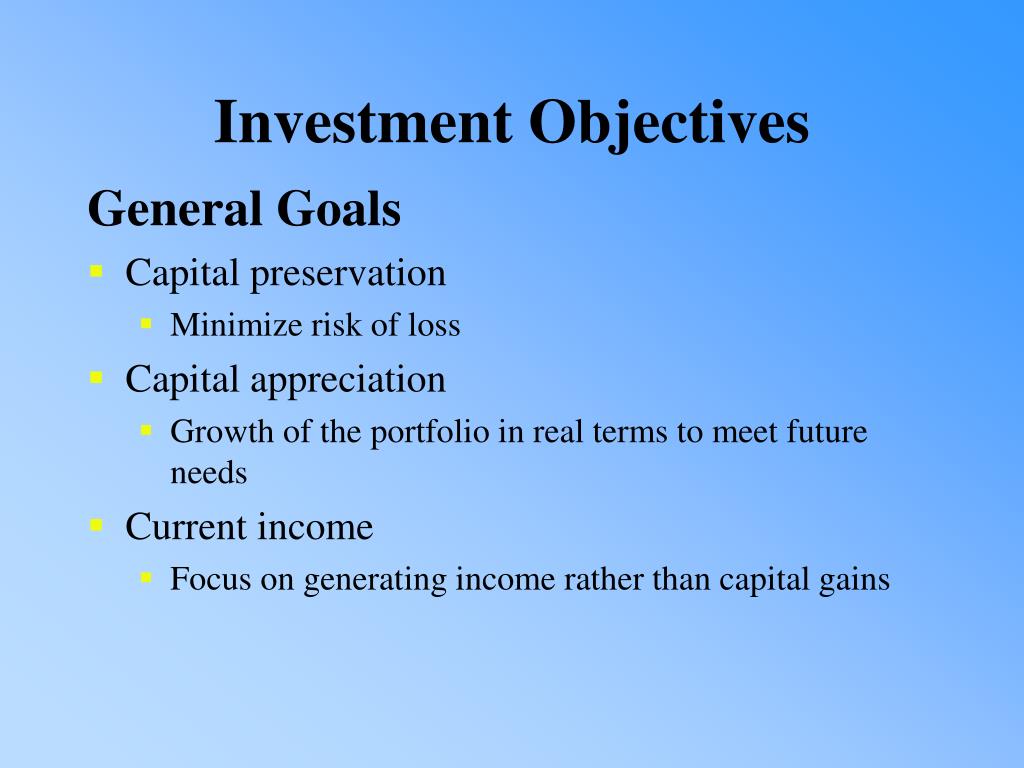 Investment Objectives

General Goals

- Capital preservation
  - Minimize risk of loss
- Capital appreciation
  - Growth of the portfolio in real terms to meet future needs
- Current income
  - Focus on generating income rather than capital gains